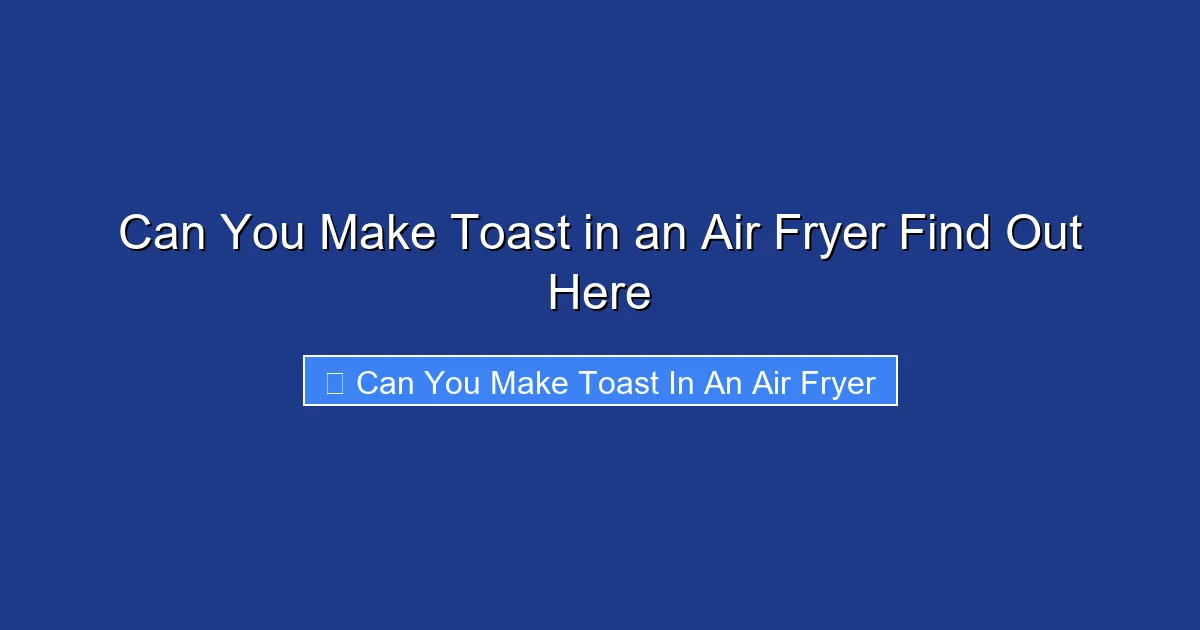 Can You Make Toast in an Air Fryer Find Out Here

Can You Make Toast In An Air Fryer